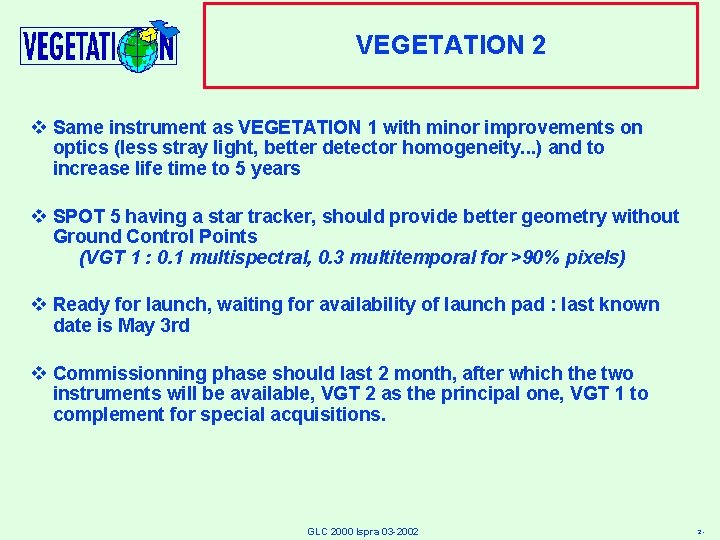 VEGETATION

VEGETATION 2

❖ Same instrument as VEGETATION 1 with minor improvements on optics (less stray light, better detector homogeneity...) and to increase life time to 5 years

❖ SPOT 5 having a star tracker, should provide better geometry without Ground Control Points
(VGT 1 : 0.1 multispectral, 0.3 multitemporal for >90% pixels)

❖ Ready for launch, waiting for availability of launch pad : last known date is May 3rd

❖ Commissionning phase should last 2 month, after which the two instruments will be available, VGT 2 as the principal one, VGT 1 to complement for special acquisitions.

GLC 2000 Ispra 03-2002

2-